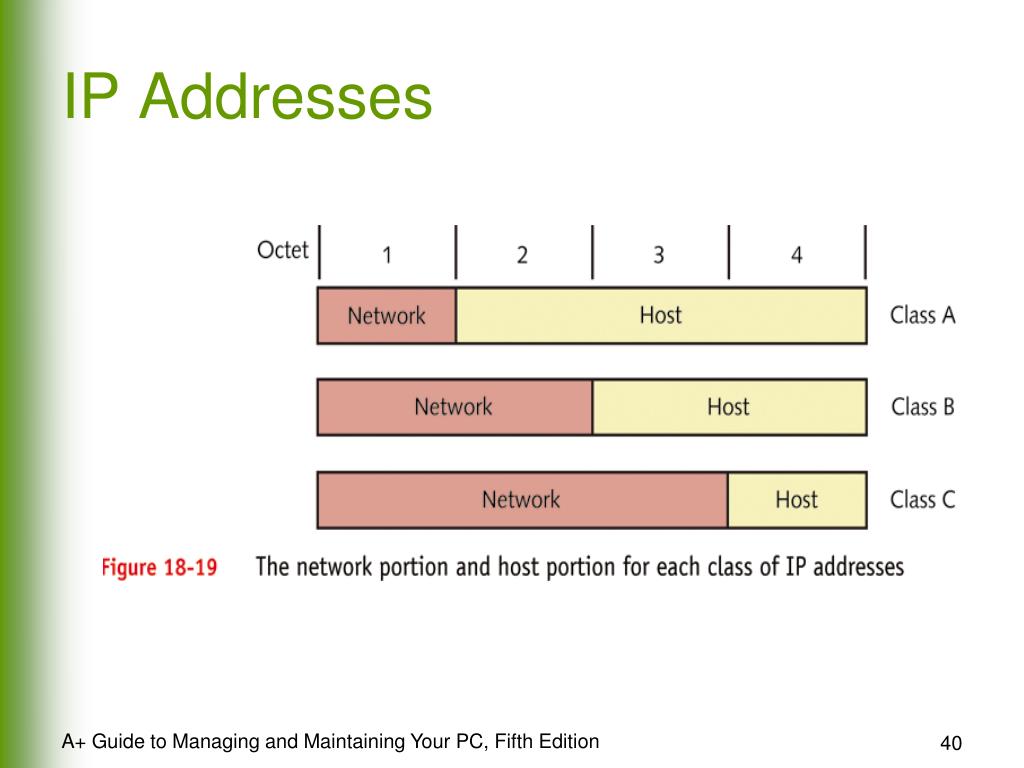 IP Addresses

Octet 1 2 3 4

Network Host Class A

Network Host Class B

Network Host Class C

Figure 18-19 The network portion and host portion for each class of IP addresses

A+ Guide to Managing and Maintaining Your PC, Fifth Edition

40